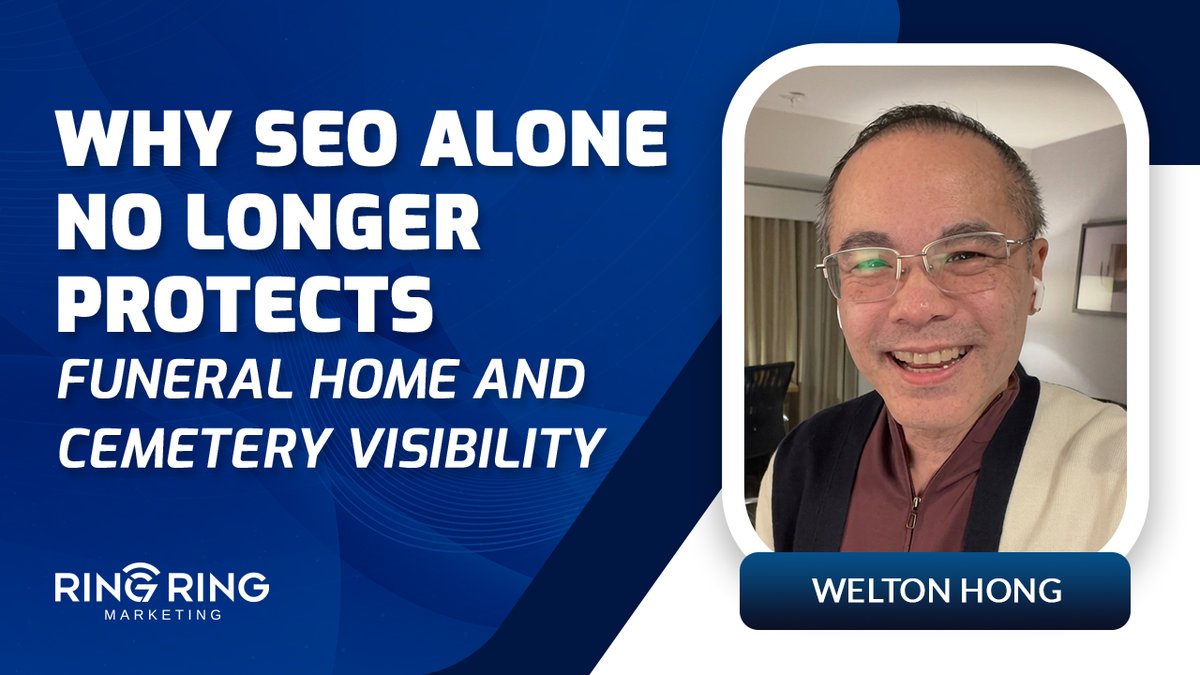 WHY SEO ALONE NO LONGER PROTECTS
FUNERAL HOME AND CEMETERY VISIBILITY

RING RING
MARKETING

WELTON HONG